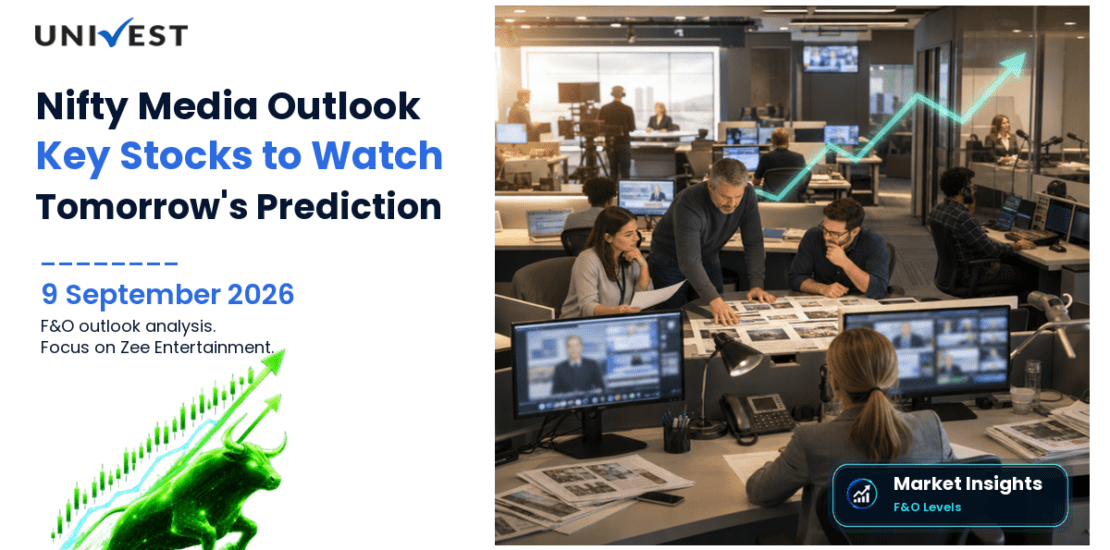 UNIVEST

Nifty Media Outlook
Key Stocks to Watch
Tomorrow's Prediction

9 September 2026

F&O outlook analysis.
Focus on Zee Entertainment.

Market Insights
F&O Levels